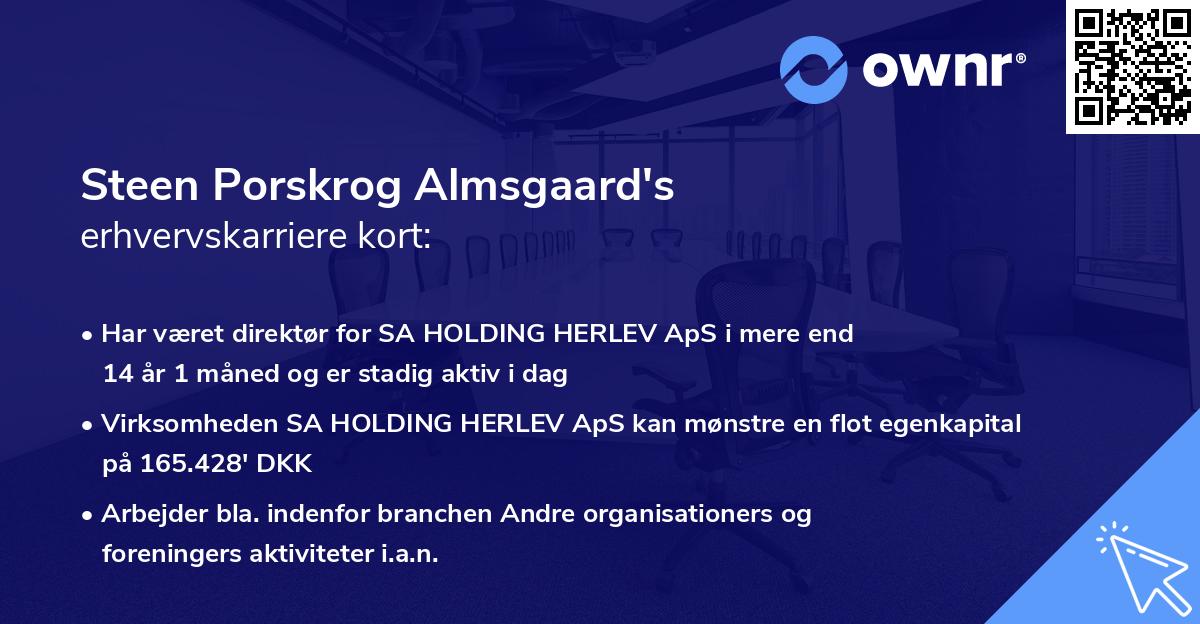 ownr®

Steen Porskrog Almsgaard's
erhvervskarriere kort:

• Har været direktør for SA HOLDING HERLEV ApS i mere end 14 år 1 måned og er stadig aktiv i dag

• Virksomheden SA HOLDING HERLEV ApS kan mønstre en flot egenkapital på 165.428' DKK

• Arbejder bla. indenfor branchen Andre organisationers og foreningers aktiviteter i.a.n.